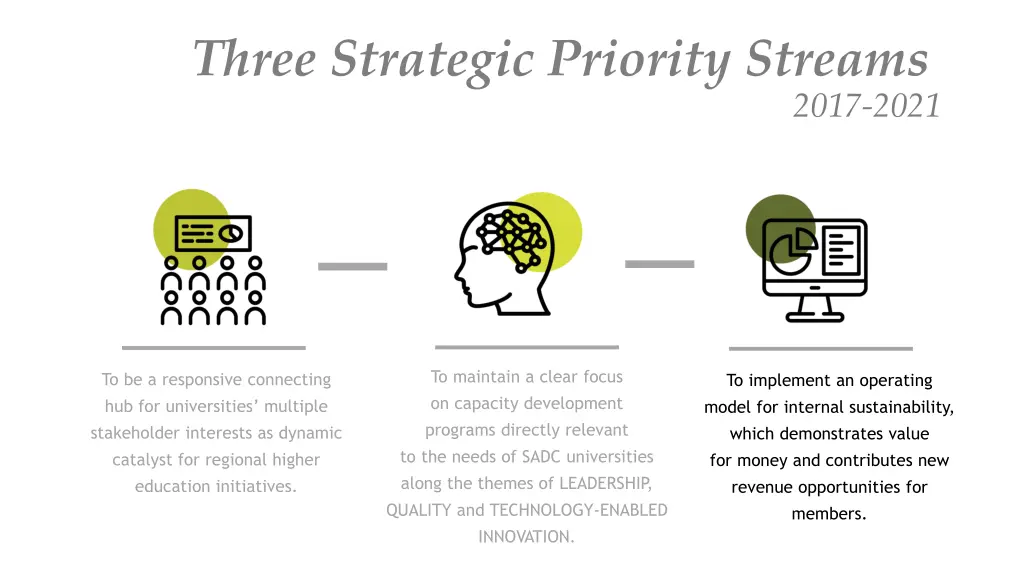 Three Strategic Priority Streams
2017-2021

To be a responsive connecting hub for universities' multiple stakeholder interests as dynamic catalyst for regional higher education initiatives.

To maintain a clear focus on capacity development programs directly relevant to the needs of SADC universities along the themes of LEADERSHIP, QUALITY and TECHNOLOGY-ENABLED INNOVATION.

To implement an operating model for internal sustainability, which demonstrates value for money and contributes new revenue opportunities for members.